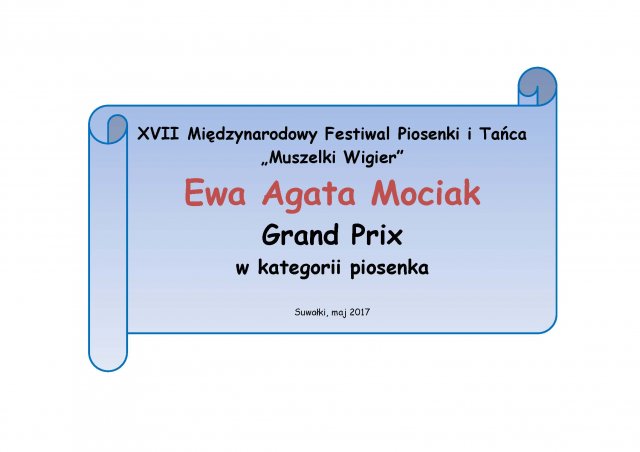 XVII Międzynarodowy Festiwal Piosenki i Tańca „Muszelki Wigier”

Ewa Agata Mociak

Grand Prix

w kategorii piosenka

Suwałki, maj 2017